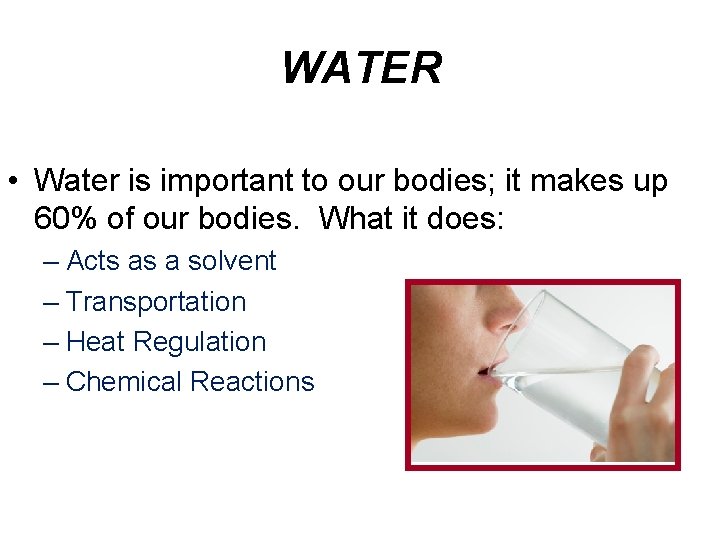 WATER

• Water is important to our bodies; it makes up 60% of our bodies. What it does:
– Acts as a solvent
– Transportation
– Heat Regulation
– Chemical Reactions